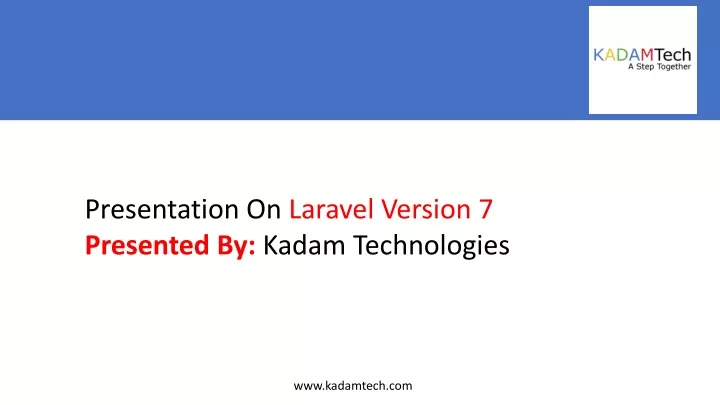 KADAMTech
A Step Together

Presentation On Laravel Version 7
Presented By: Kadam Technologies

www.kadamtech.com